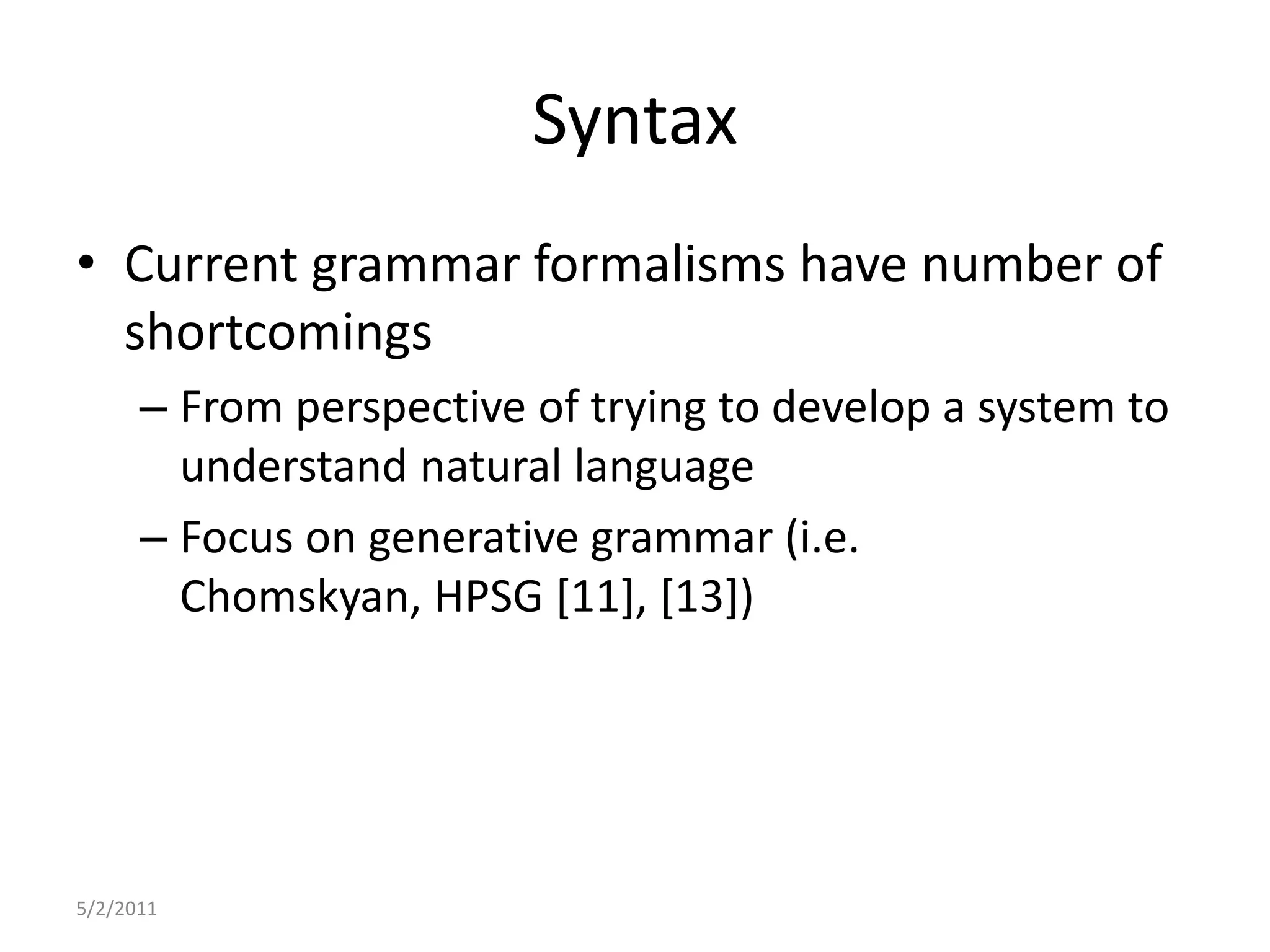 Syntax

• Current grammar formalisms have number of shortcomings

– From perspective of trying to develop a system to understand natural language

– Focus on generative grammar (i.e. Chomskyan, HPSG [11], [13])

5/2/2011